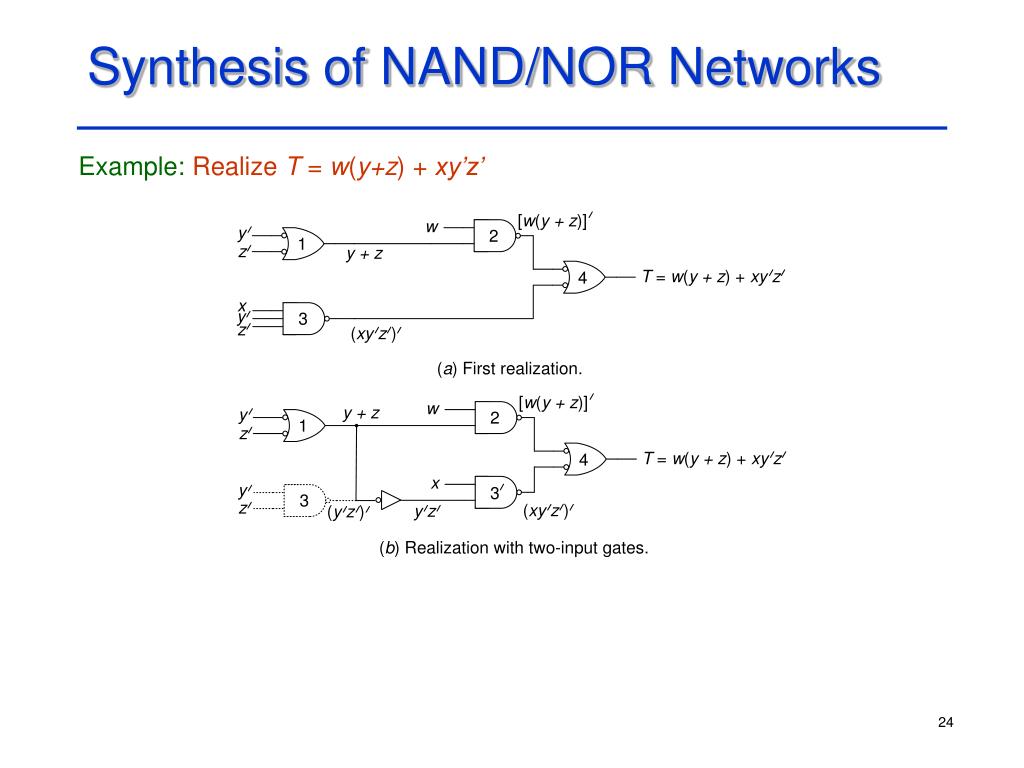 Synthesis of NAND/NOR Networks

Example: Realize $T = w(y+z) + xy'z'$

$y'$
$z'$
1
$y + z$
$w$
2
$[w(y + z)]'$
4
$T = w(y + z) + xy'z'$
$x$
$y'$
$z'$
3
$(xy'z')'$

($a$) First realization.

$y'$
$z'$
1
$y + z$
$w$
2
$[w(y + z)]'$
4
$T = w(y + z) + xy'z'$
$y'$
$z'$
3
$(y'z')'$
$y'z'$
$x$
$3'$
$(xy'z')'$

($b$) Realization with two-input gates.

24